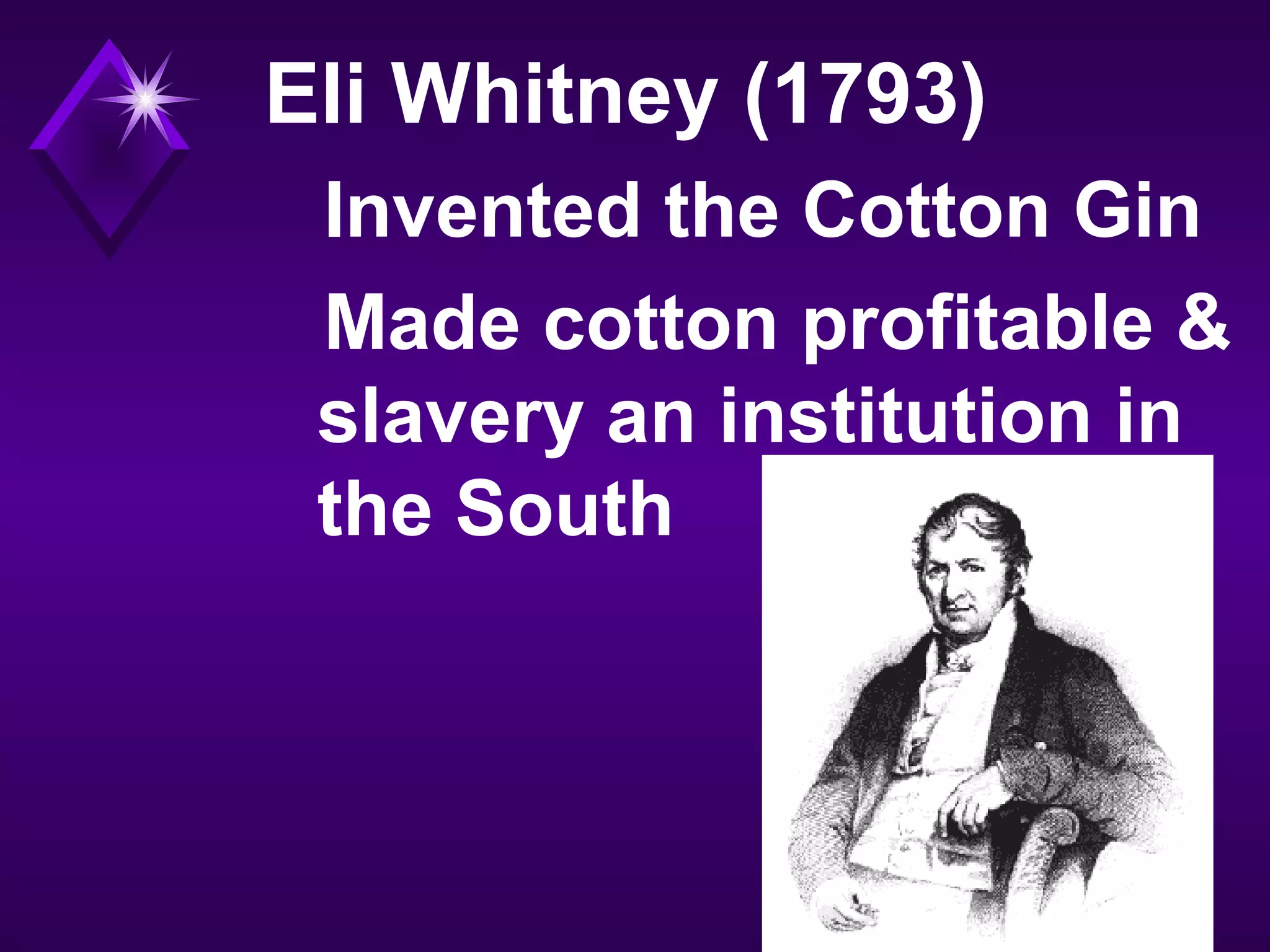 Eli Whitney (1793)

Invented the Cotton Gin

Made cotton profitable & slavery an institution in the South